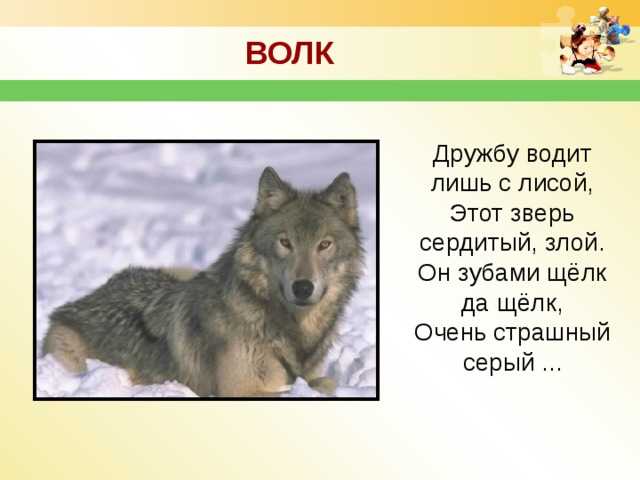 ВОЛК

Дружбу водит лишь с лисой,
Этот зверь сердитый, злой.
Он зубами щёлк да щёлк,
Очень страшный серый ...